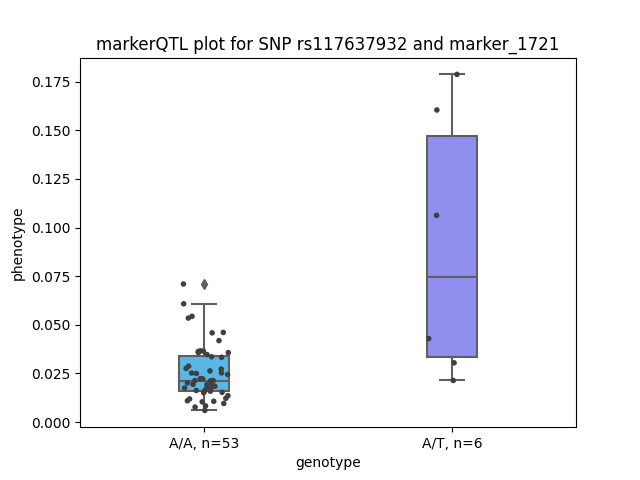 markerQTL plot for SNP rs117637932 and marker_1721

phenotype

0.175
0.150
0.125
0.100
0.075
0.050
0.025
0.000

A/A, n=53
A/T, n=6

genotype